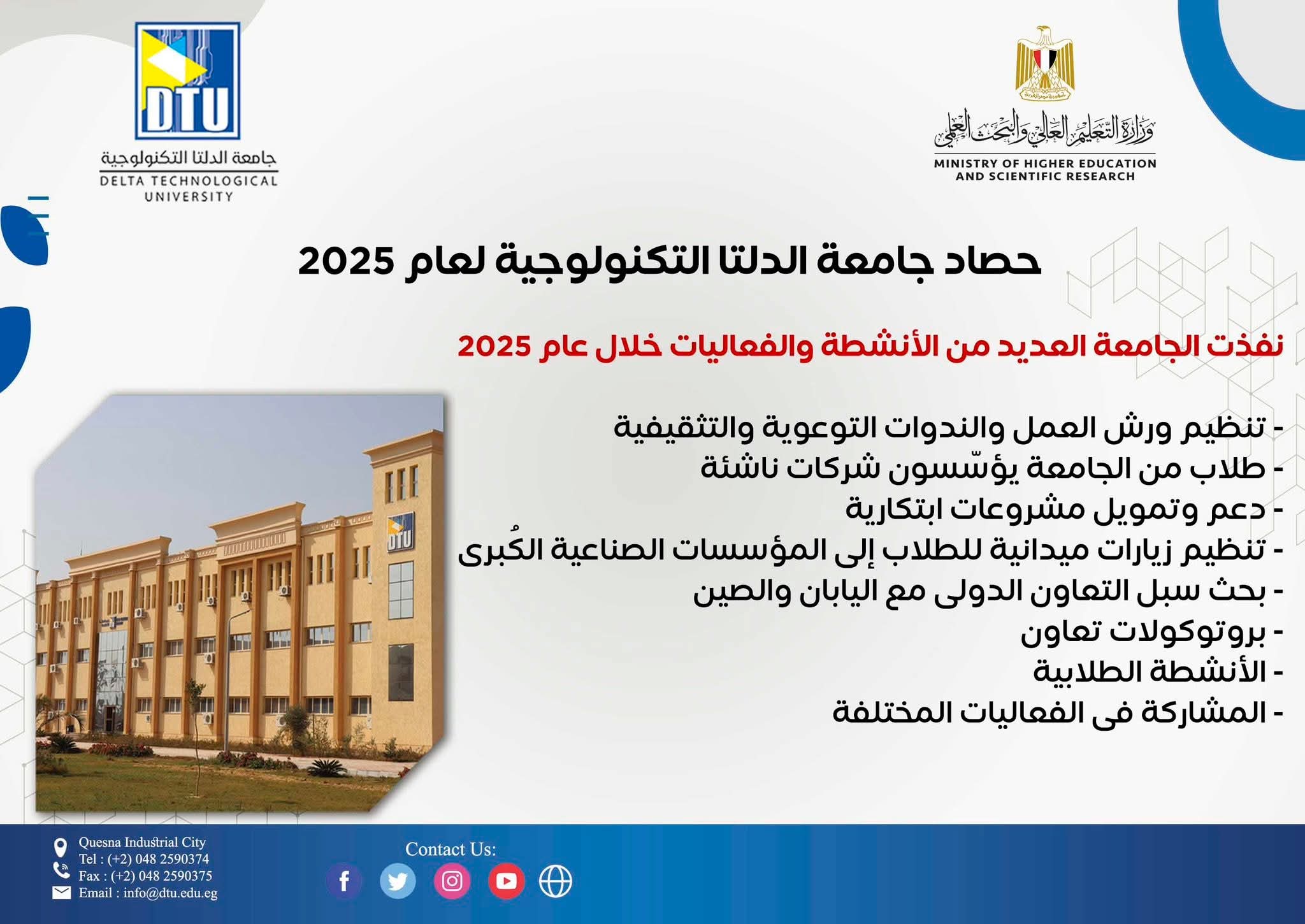 وزارة التعليم العالي والبحث العلمي
MINISTRY OF HIGHER EDUCATION AND SCIENTIFIC RESEARCH

DTU
جامعة الدلتا التكنولوجية
DELTA TECHNOLOGICAL UNIVERSITY

حصاد جامعة الدلتا التكنولوجية لعام 2025

نفذت الجامعة العديد من الأنشطة والفعاليات خلال عام 2025

- تنظيم ورش العمل والندوات التوعوية والتثقيفية
- طلاب من الجامعة يؤسّسون شركات ناشئة
- دعم وتمويل مشروعات ابتكارية
- تنظيم زيارات ميدانية للطلاب إلى المؤسسات الصناعية الكُبرى
- بحث سبل التعاون الدولى مع اليابان والصين
- بروتوكولات تعاون
- الأنشطة الطلابية
- المشاركة فى الفعاليات المختلفة

DTU

Quesna Industrial City
Tel : (+2) 048 2590374
Fax : (+2) 048 2590375
Email : info@dtu.edu.eg

Contact Us: